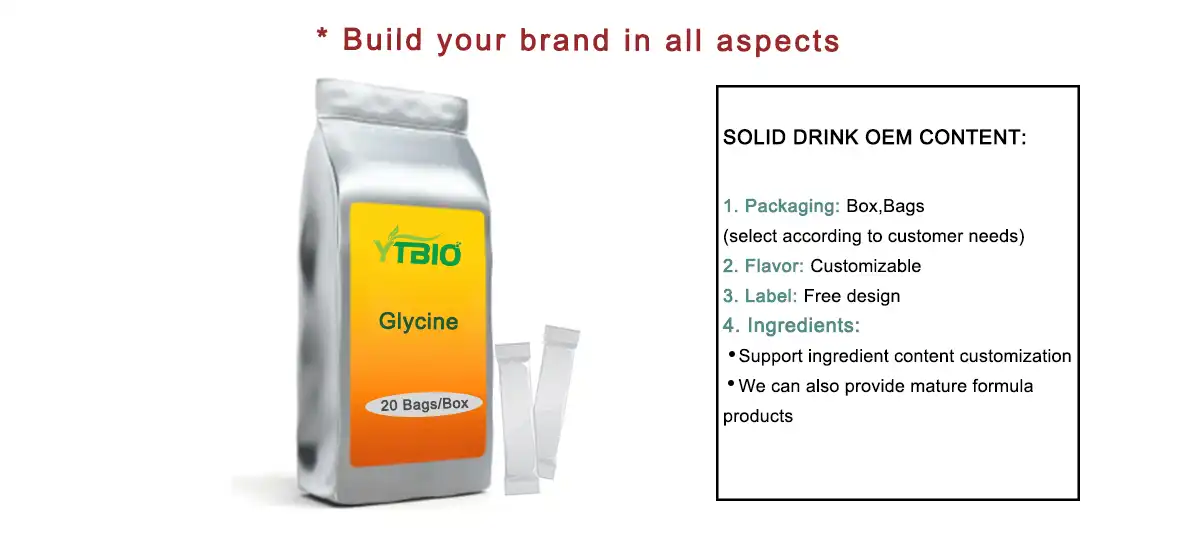 * Build your brand in all aspects

YTBIO

Glycine

20 Bags/Box

SOLID DRINK OEM CONTENT:

1. Packaging: Box,Bags
(select according to customer needs)
2. Flavor: Customizable
3. Label: Free design
4. Ingredients:
• Support ingredient content customization
• We can also provide mature formula products